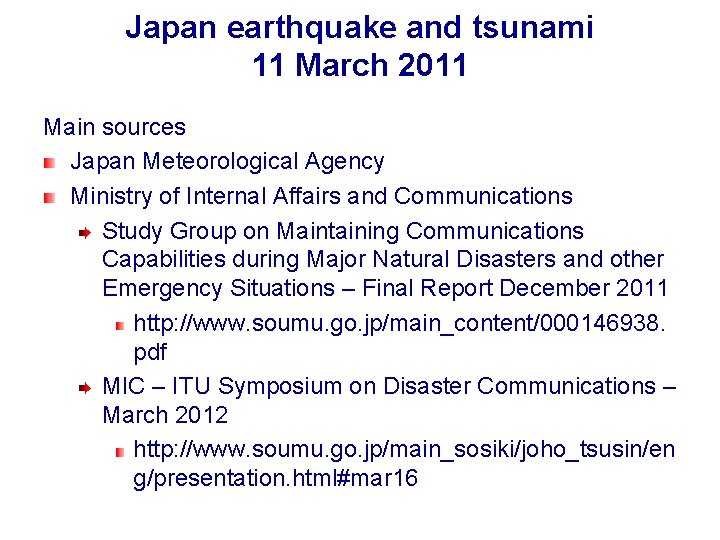 Japan earthquake and tsunami
11 March 2011

Main sources

Japan Meteorological Agency

Ministry of Internal Affairs and Communications

Study Group on Maintaining Communications Capabilities during Major Natural Disasters and other Emergency Situations – Final Report December 2011

http://www.soumu.go.jp/main_content/000146938.pdf

MIC – ITU Symposium on Disaster Communications – March 2012

http://www.soumu.go.jp/main_sosiki/joho_tsusin/eng/presentation.html#mar16